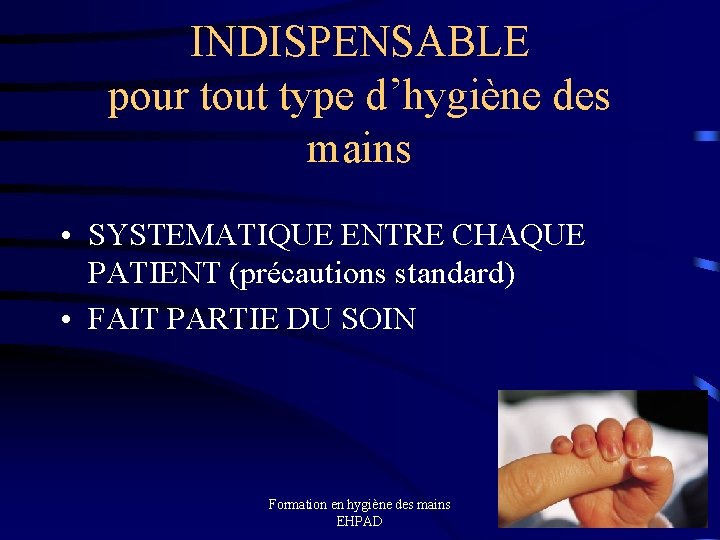 INDISPENSABLE
pour tout type d’hygiène des mains

• SYSTEMATIQUE ENTRE CHAQUE PATIENT (précautions standard)
• FAIT PARTIE DU SOIN

Formation en hygiène des mains
EHPAD